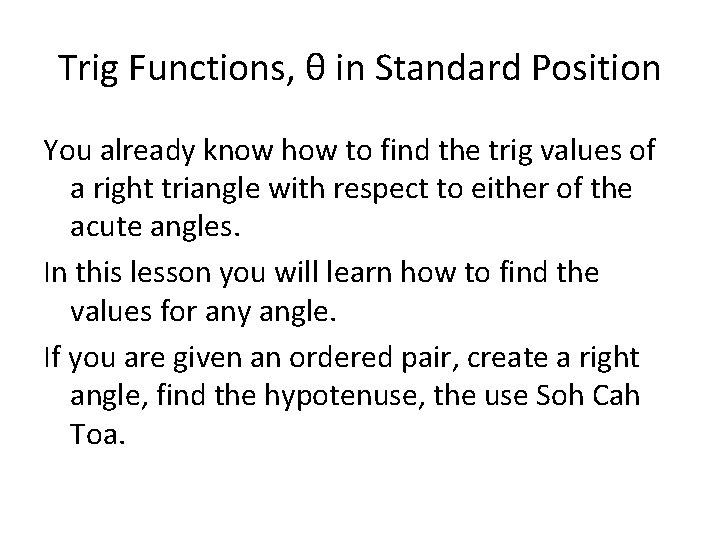 Trig Functions, θ in Standard Position

You already know how to find the trig values of a right triangle with respect to either of the acute angles.

In this lesson you will learn how to find the values for any angle.

If you are given an ordered pair, create a right angle, find the hypotenuse, the use Soh Cah Toa.